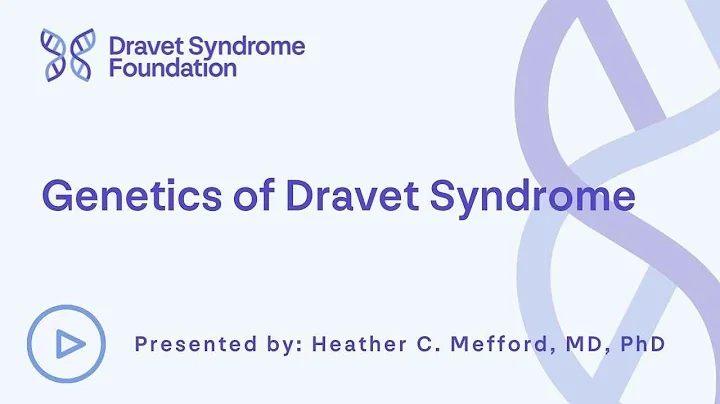 Dravet Syndrome Foundation

Genetics of Dravet Syndrome

Presented by: Heather C. Mefford, MD, PhD